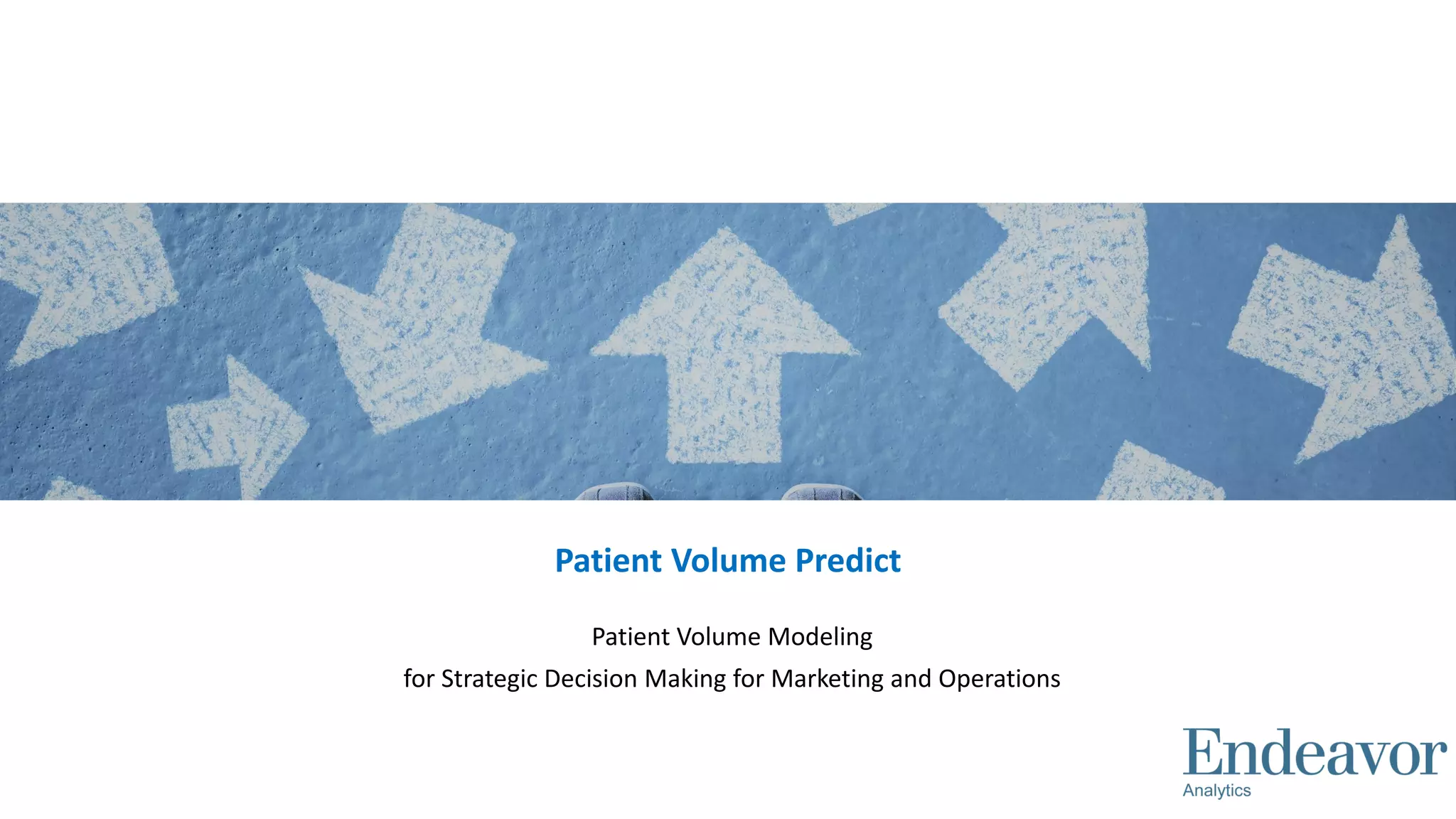 Patient Volume Predict

Patient Volume Modeling
for Strategic Decision Making for Marketing and Operations

Endeavor
Analytics